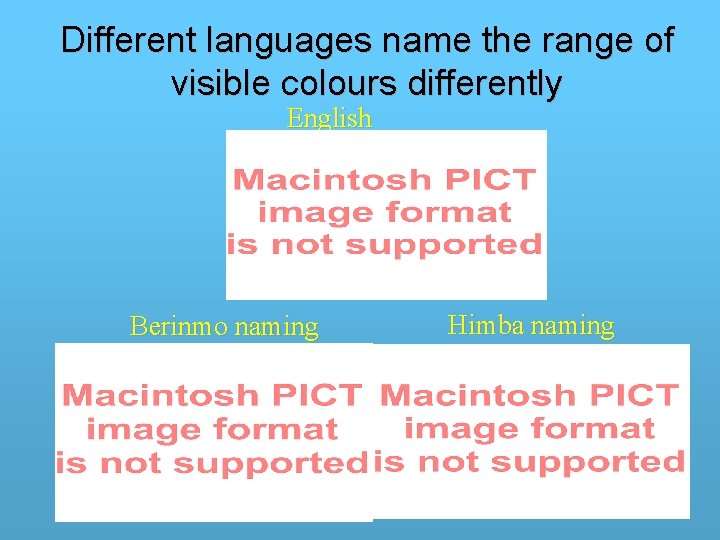 Different languages name the range of visible colours differently

English

Macintosh PICT image format is not supported

Berinmo naming

Macintosh PICT image format is not supported

Himba naming

Macintosh PICT image format is not supported